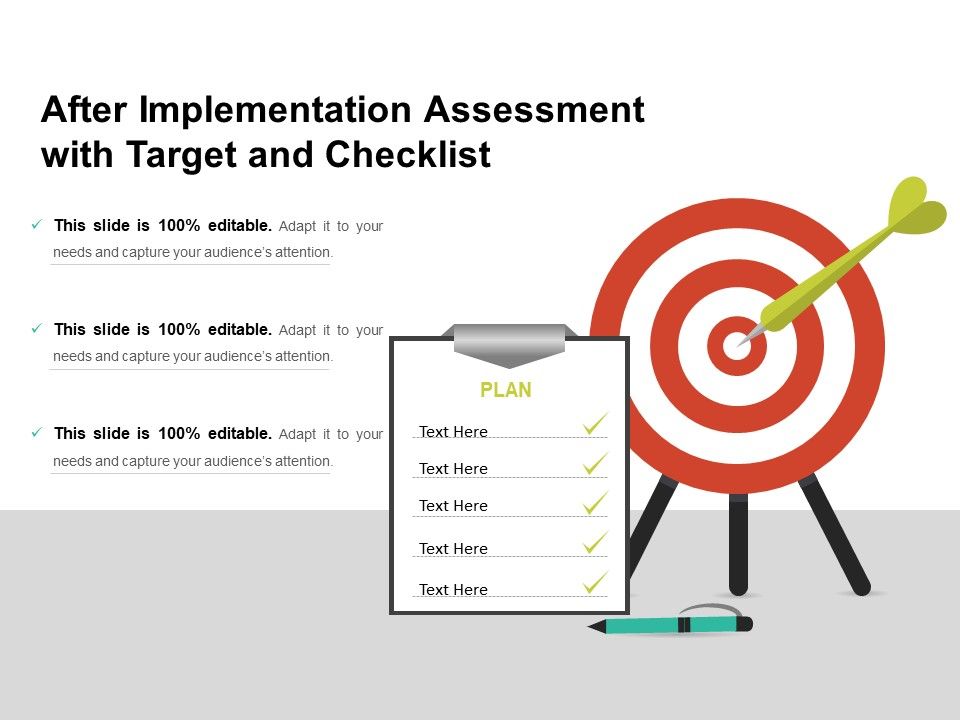 After Implementation Assessment with Target and Checklist

✓ This slide is 100% editable. Adapt it to your needs and capture your audience's attention.

✓ This slide is 100% editable. Adapt it to your needs and capture your audience's attention.

✓ This slide is 100% editable. Adapt it to your needs and capture your audience's attention.

PLAN

Text Here ✓

Text Here ✓

Text Here ✓

Text Here ✓

Text Here ✓